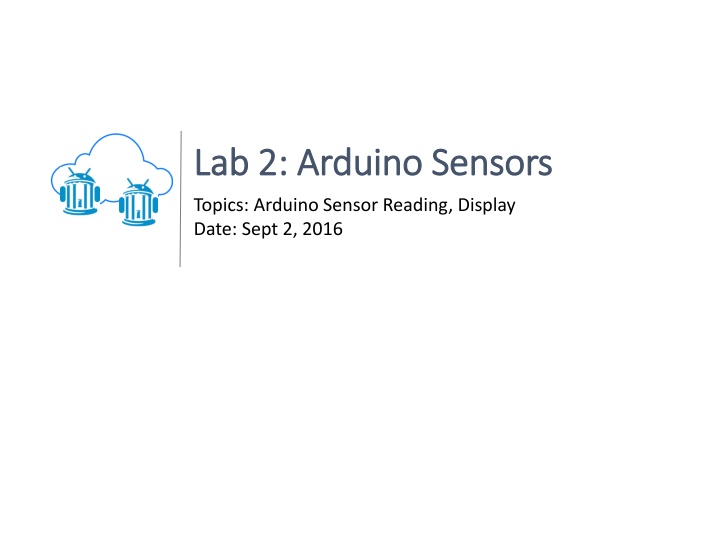 Lab 2: Arduino Sensors

Topics: Arduino Sensor Reading, Display
Date: Sept 2, 2016